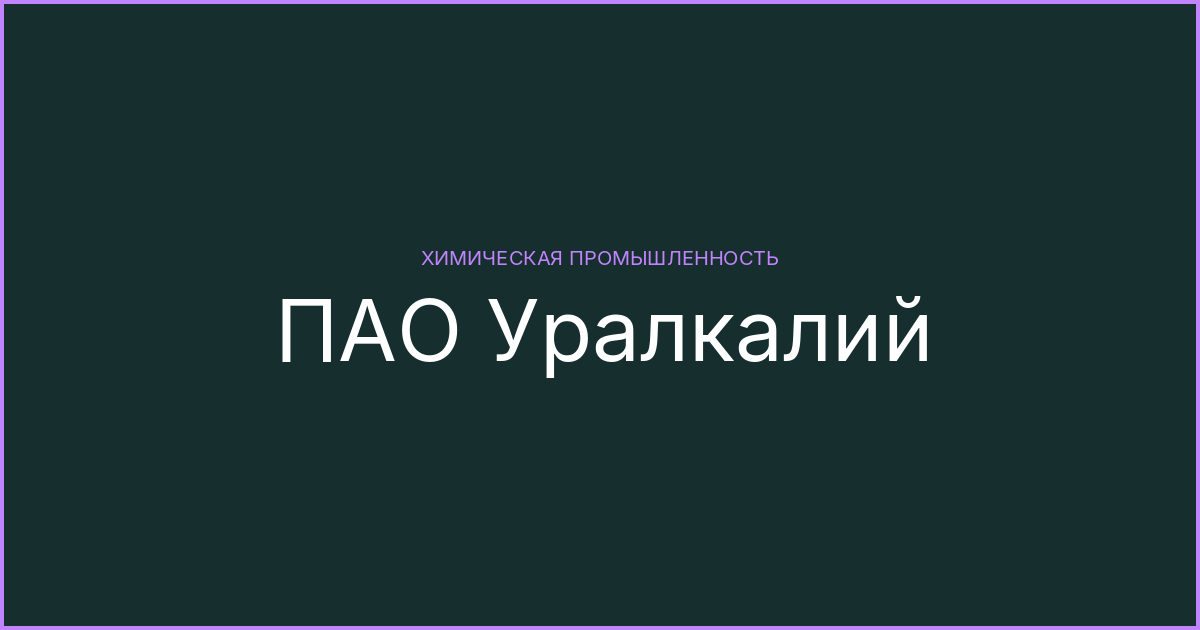 ХИМИЧЕСКАЯ ПРОМЫШЛЕННОСТЬ

ПАО Уралкалий